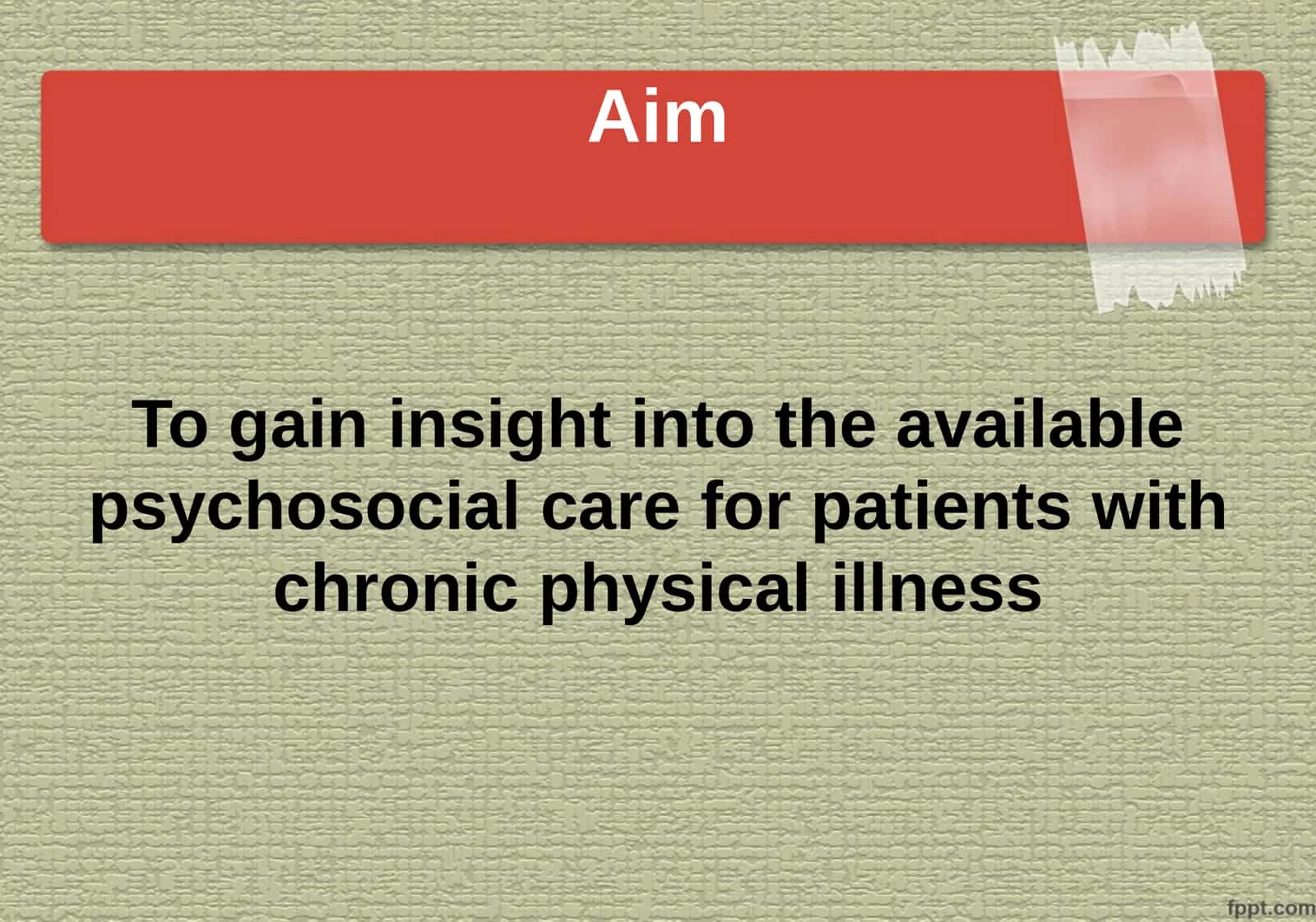 Aim

To gain insight into the available psychosocial care for patients with chronic physical illness

fppt.com